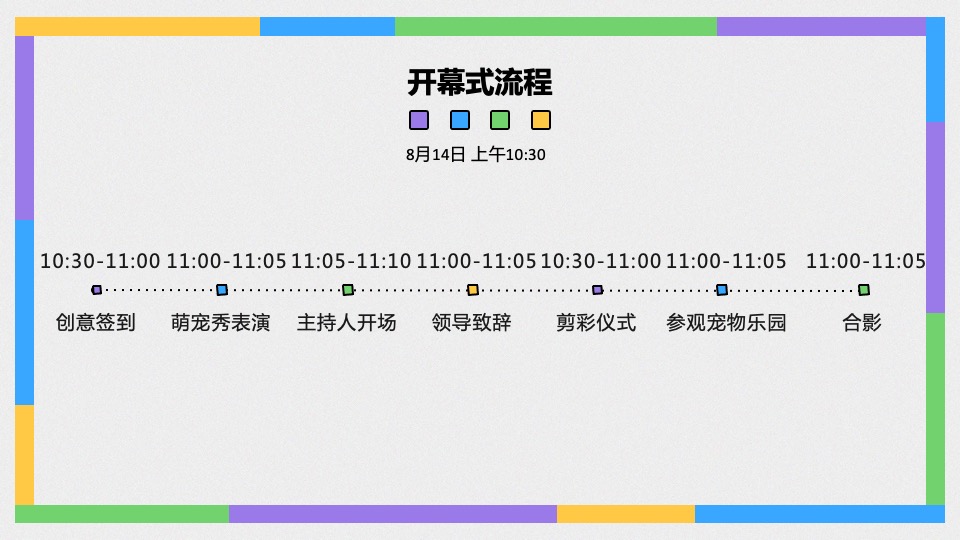 开幕式流程

8月14日 上午10:30

10:30-11:00 11:00-11:05 11:05-11:10 11:00-11:05 10:30-11:00 11:00-11:05 11:00-11:05

创意签到 萌宠秀表演 主持人开场 领导致辞 剪彩仪式 参观宠物乐园 合影